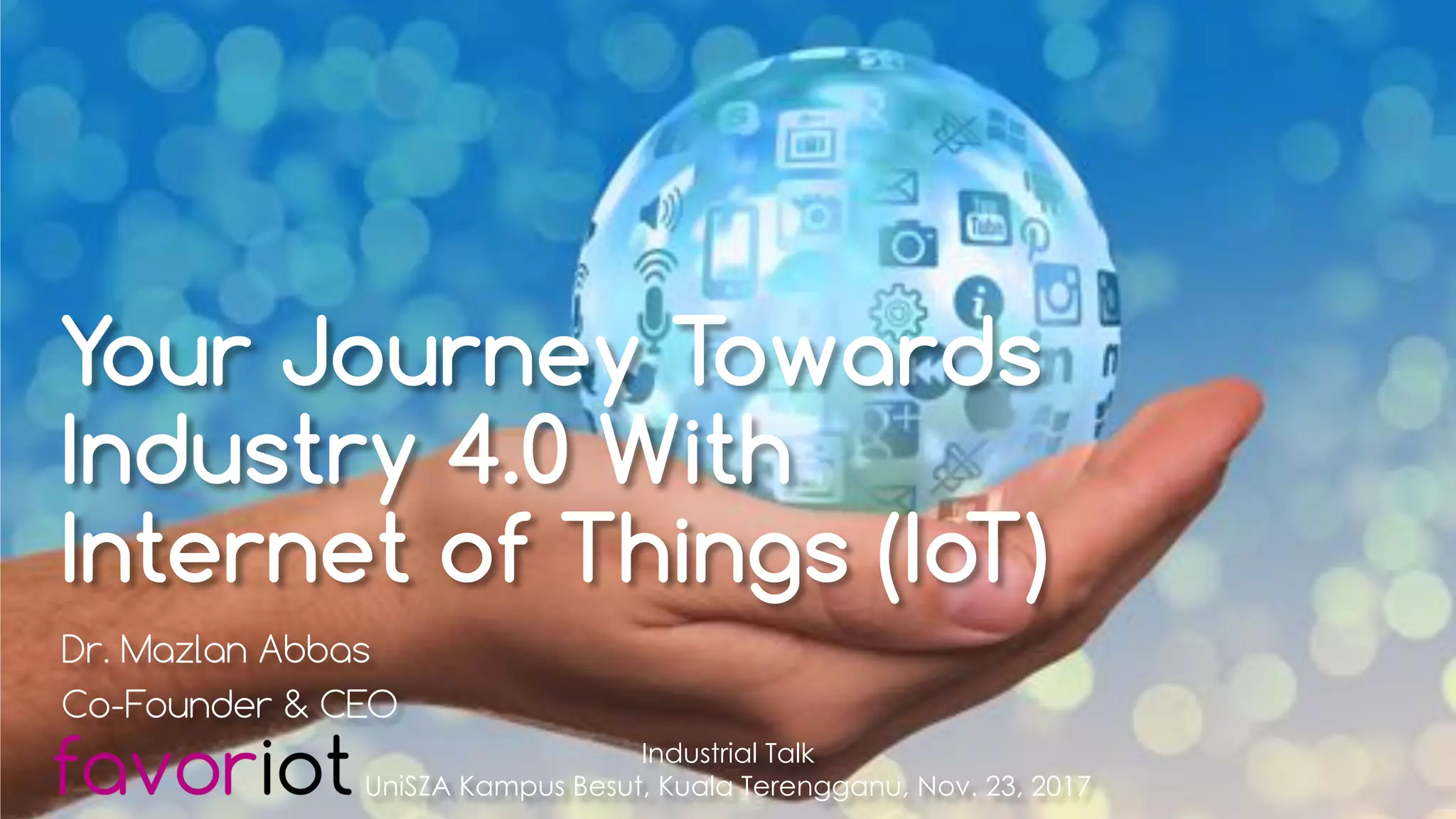 Your Journey Towards Industry 4.0 With Internet of Things (IoT)

Dr. Mazlan Abbas
Co-Founder & CEO

favoriot

Industrial Talk
UniSZA Kampus Besut, Kuala Terengganu, Nov. 23, 2017